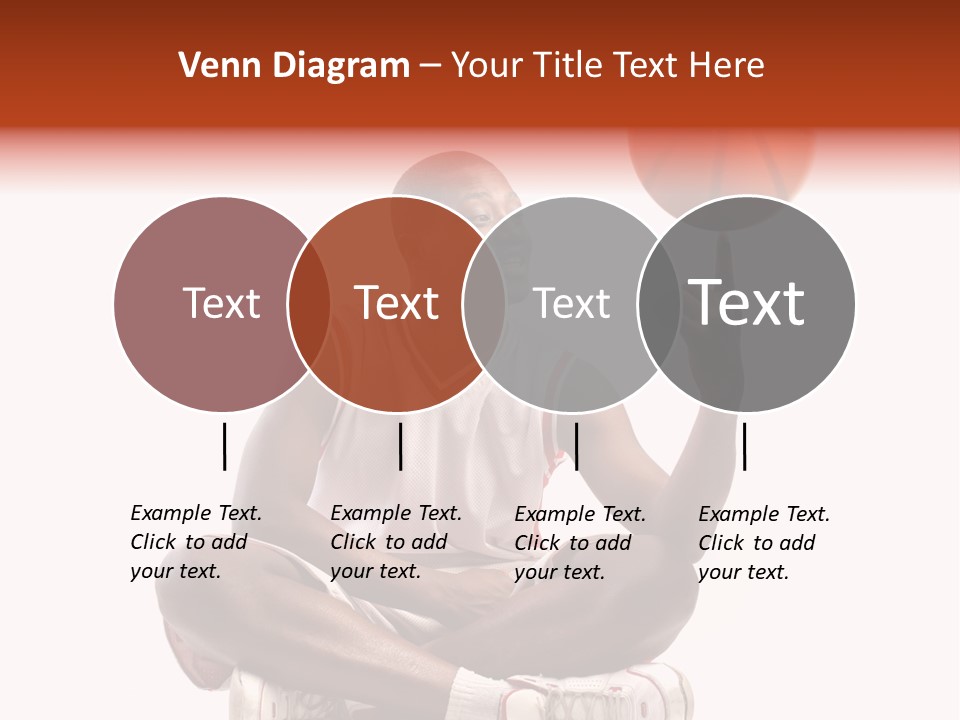 Venn Diagram – Your Title Text Here

Text

Text

Text

Text

Example Text. Click to add your text.

Example Text. Click to add your text.

Example Text. Click to add your text.

Example Text. Click to add your text.